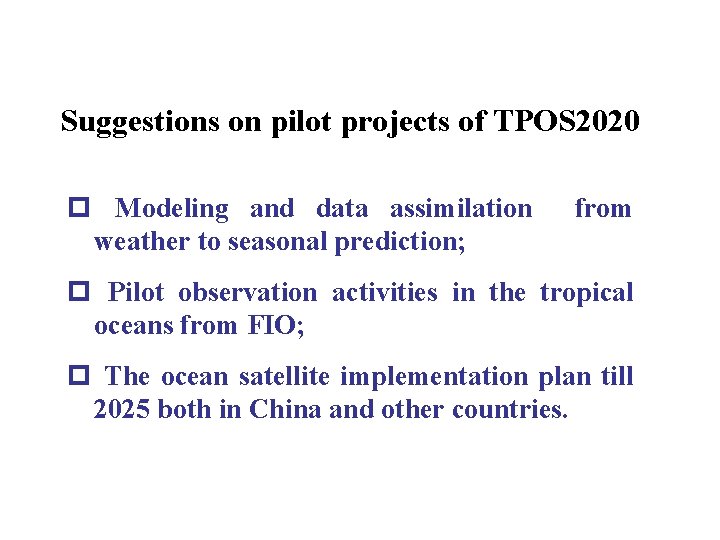 Suggestions on pilot projects of TPOS2020

□ Modeling and data assimilation from weather to seasonal prediction;

□ Pilot observation activities in the tropical oceans from FIO;

□ The ocean satellite implementation plan till 2025 both in China and other countries.